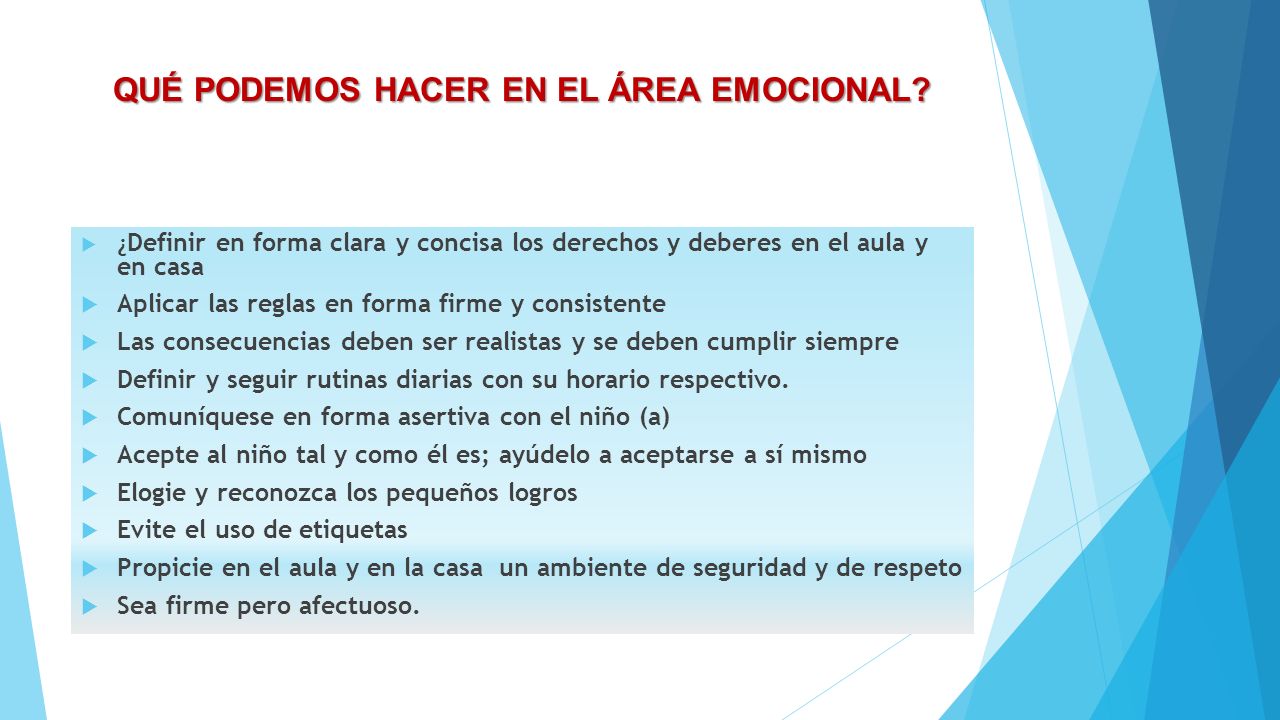 QUÉ PODEMOS HACER EN EL ÁREA EMOCIONAL?

¿Definir en forma clara y concisa los derechos y deberes en el aula y en casa

Aplicar las reglas en forma firme y consistente

Las consecuencias deben ser realistas y se deben cumplir siempre

Definir y seguir rutinas diarias con su horario respectivo.

Comuníquese en forma asertiva con el niño (a)

Acepte al niño tal y como él es; ayúdelo a aceptarse a sí mismo

Elogie y reconozca los pequeños logros

Evite el uso de etiquetas

Propicie en el aula y en la casa un ambiente de seguridad y de respeto

Sea firme pero afectuoso.